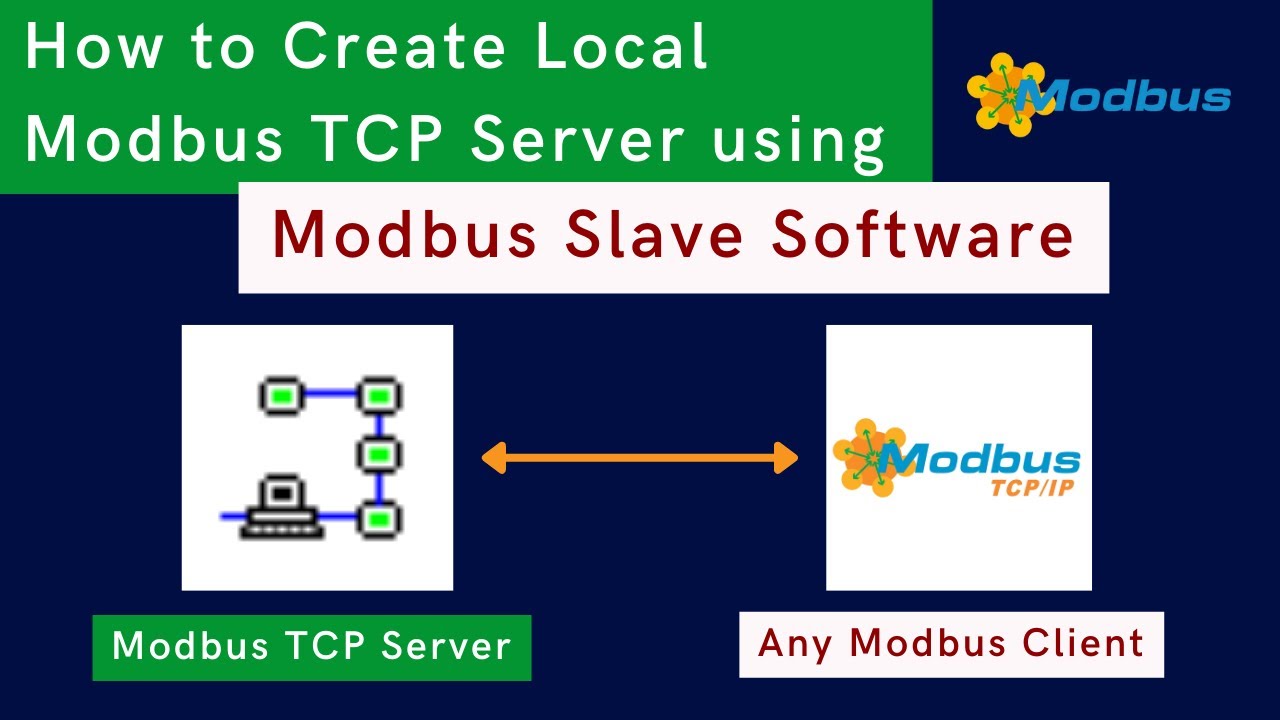 How to Create Local Modbus TCP Server using

Modbus

Modbus Slave Software

Modbus TCP/IP

Modbus TCP Server

Any Modbus Client